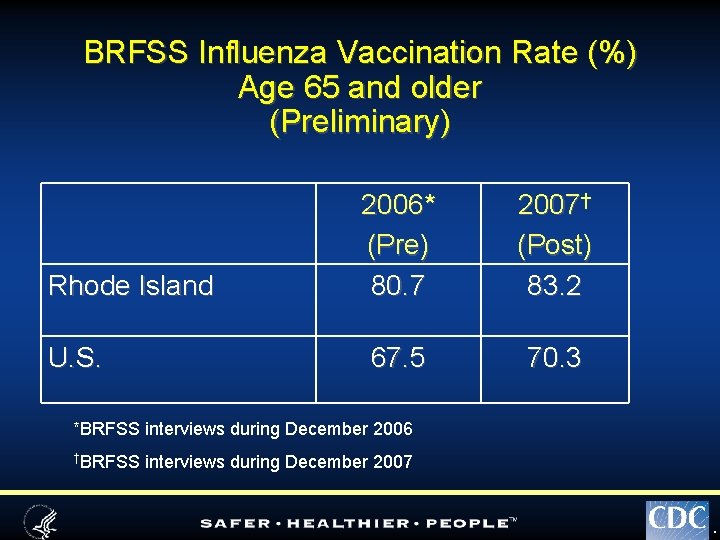 BRFSS Influenza Vaccination Rate (%)
Age 65 and older
(Preliminary)

| | 2006* (Pre) | 2007† (Post) |
|---|---|---|
| Rhode Island | 80.7 | 83.2 |
| U.S. | 67.5 | 70.3 |

*BRFSS interviews during December 2006

†BRFSS interviews during December 2007

SAFER · HEALTHIER · PEOPLE™

CDC